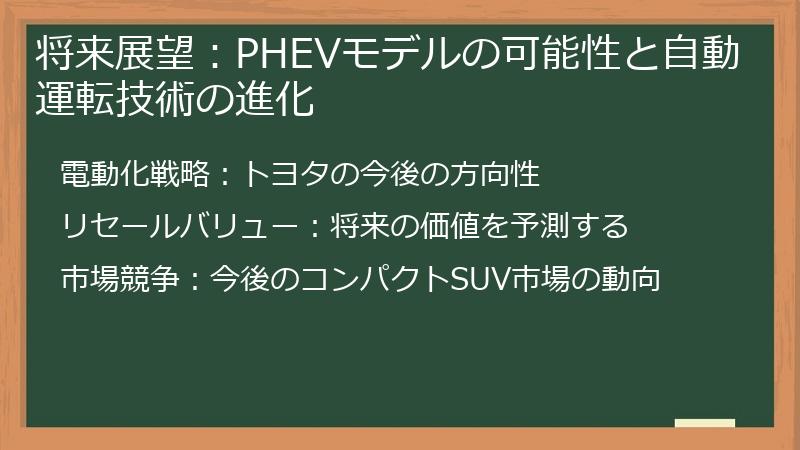 将来展望：PHEVモデルの可能性と自動運転技術の進化

電動化戦略：トヨタの今後の方向性

リセールバリュー：将来の価値を予測する

市場競争：今後のコンパクトSUV市場の動向